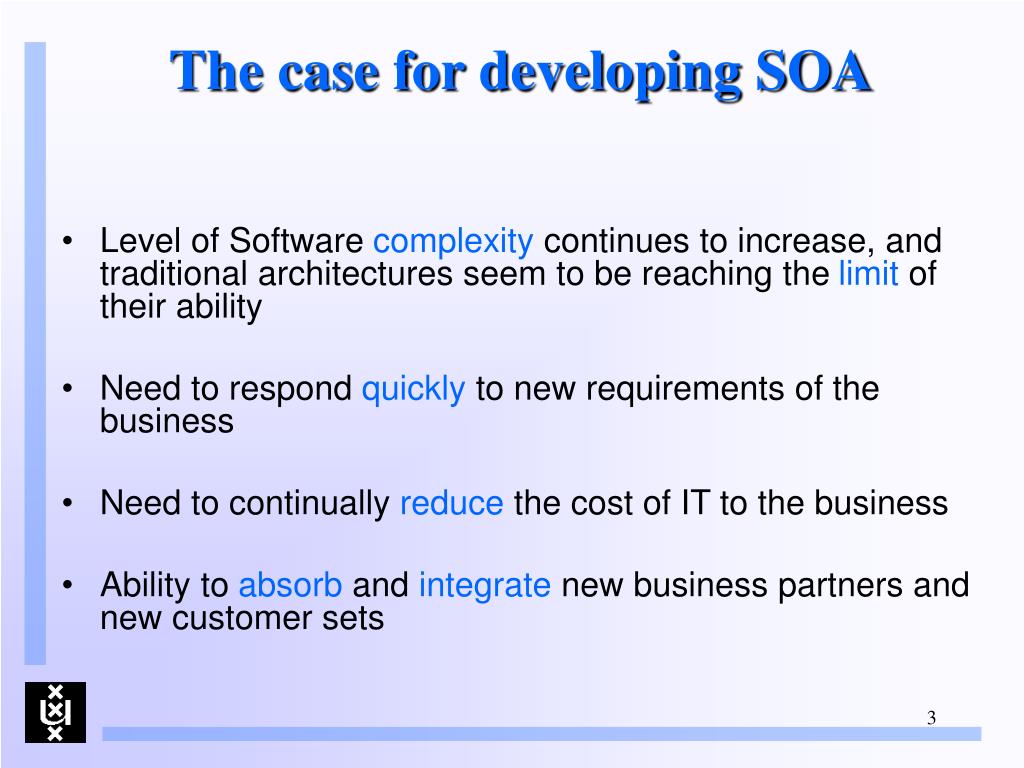 The case for developing SOA

• Level of Software complexity continues to increase, and traditional architectures seem to be reaching the limit of their ability

• Need to respond quickly to new requirements of the business

• Need to continually reduce the cost of IT to the business

• Ability to absorb and integrate new business partners and new customer sets

3